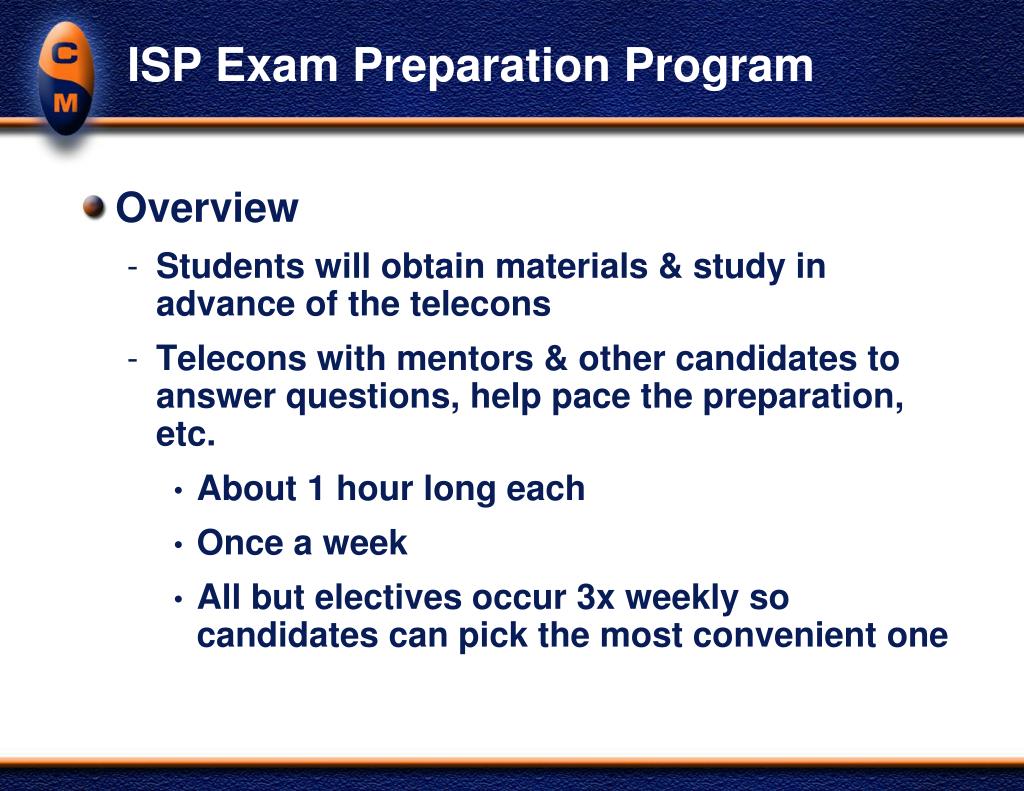 C
M
ISP Exam Preparation Program

Overview
- Students will obtain materials & study in advance of the telecons
- Telecons with mentors & other candidates to answer questions, help pace the preparation, etc.
• About 1 hour long each
• Once a week
• All but electives occur 3x weekly so candidates can pick the most convenient one